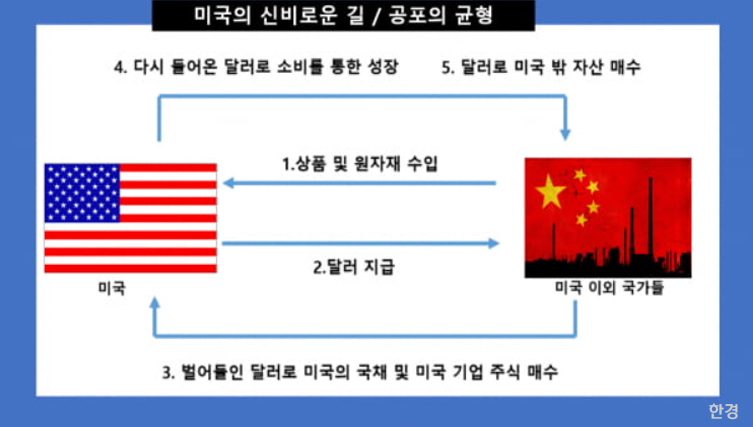 미국의 신비로운 길 / 공포의 균형

4. 다시 들어온 달러로 소비를 통한 성장

5. 달러로 미국 밖 자산 매수

1.상품 및 원자재 수입

2.달러 지급

미국

미국 이외 국가들

3. 벌어들인 달러로 미국의 국채 및 미국 기업 주식 매수

한경